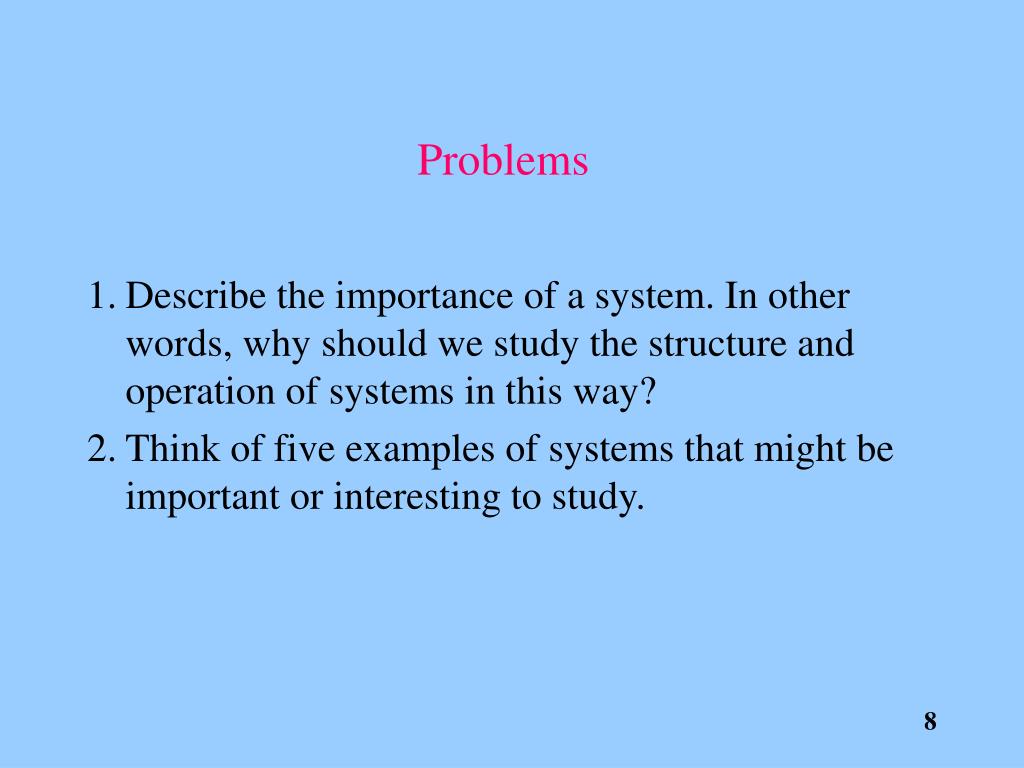 Problems

1. Describe the importance of a system. In other words, why should we study the structure and operation of systems in this way?

2. Think of five examples of systems that might be important or interesting to study.

8